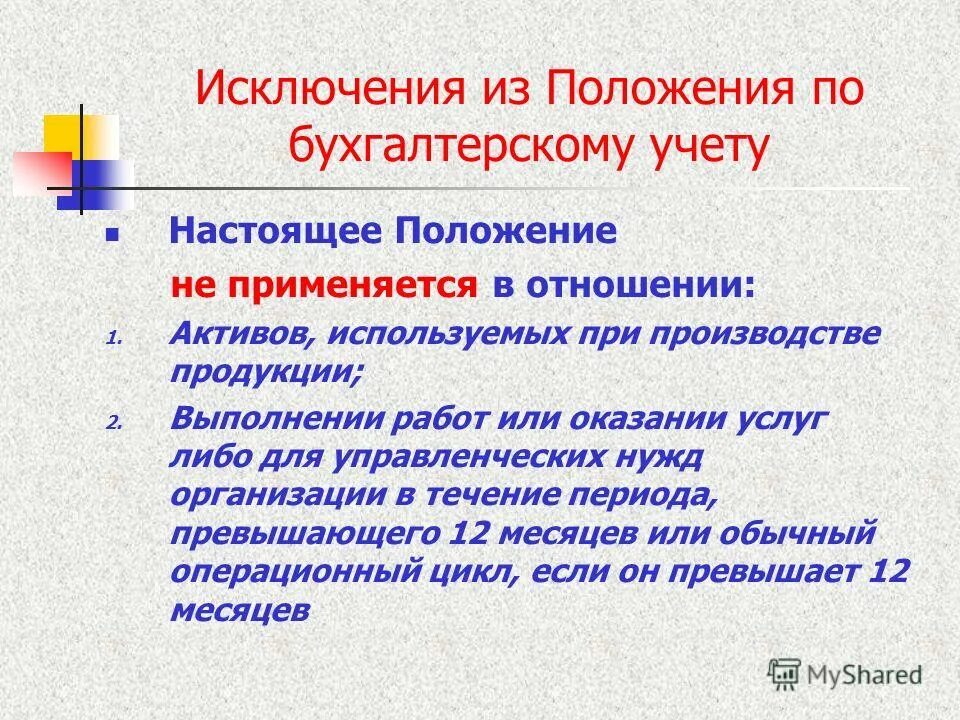 Исключения из Положения по бухгалтерскому учету

Настоящее Положение
не применяется в отношении:

1. Активов, используемых при производстве продукции;
2. Выполнении работ или оказании услуг либо для управленческих нужд организации в течение периода, превышающего 12 месяцев или обычный операционный цикл, если он превышает 12 месяцев

MyShared